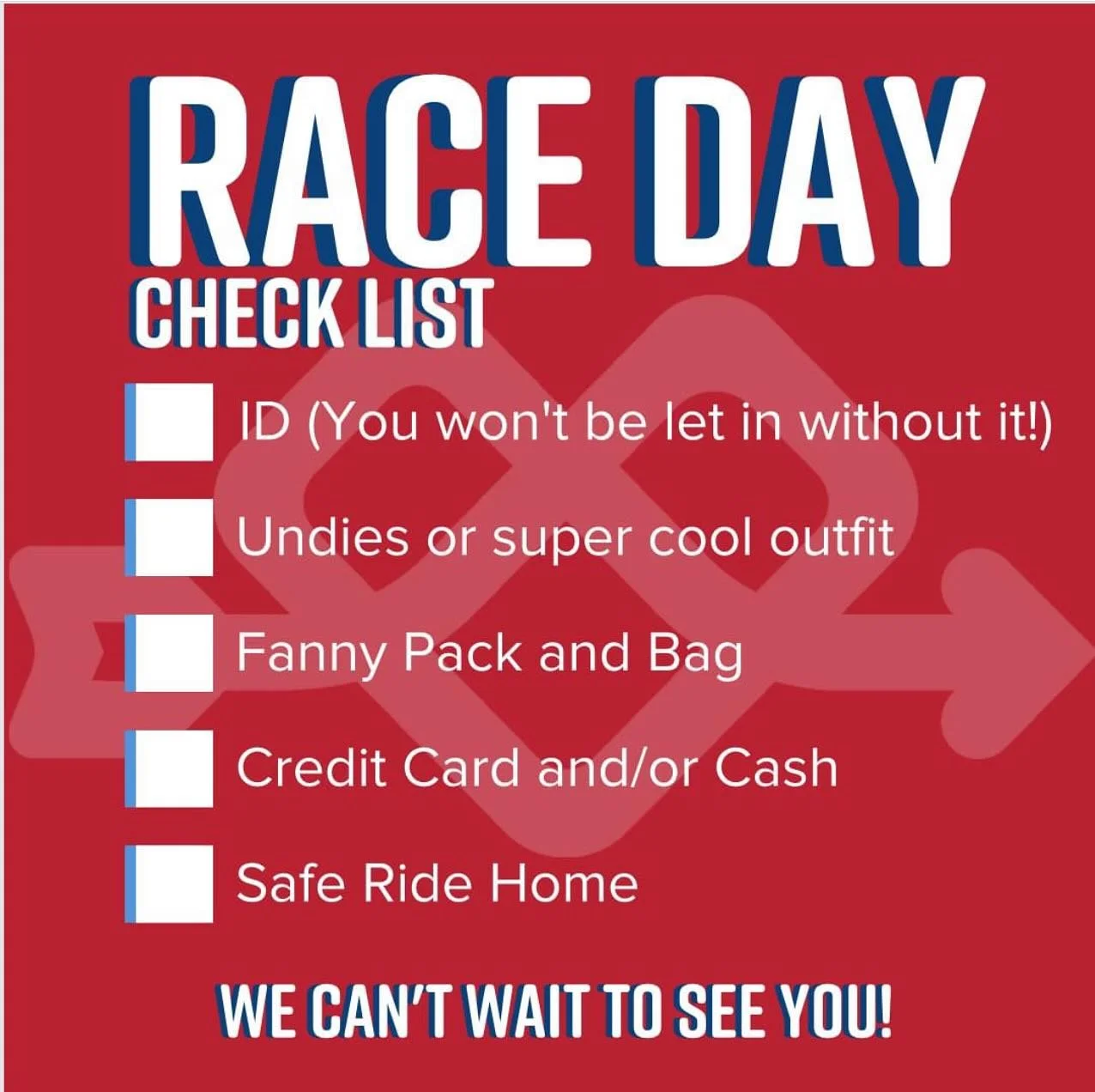 RACE DAY
CHECK LIST

ID (You won't be let in without it!)

Undies or super cool outfit

Fanny Pack and Bag

Credit Card and/or Cash

Safe Ride Home

WE CAN'T WAIT TO SEE YOU!